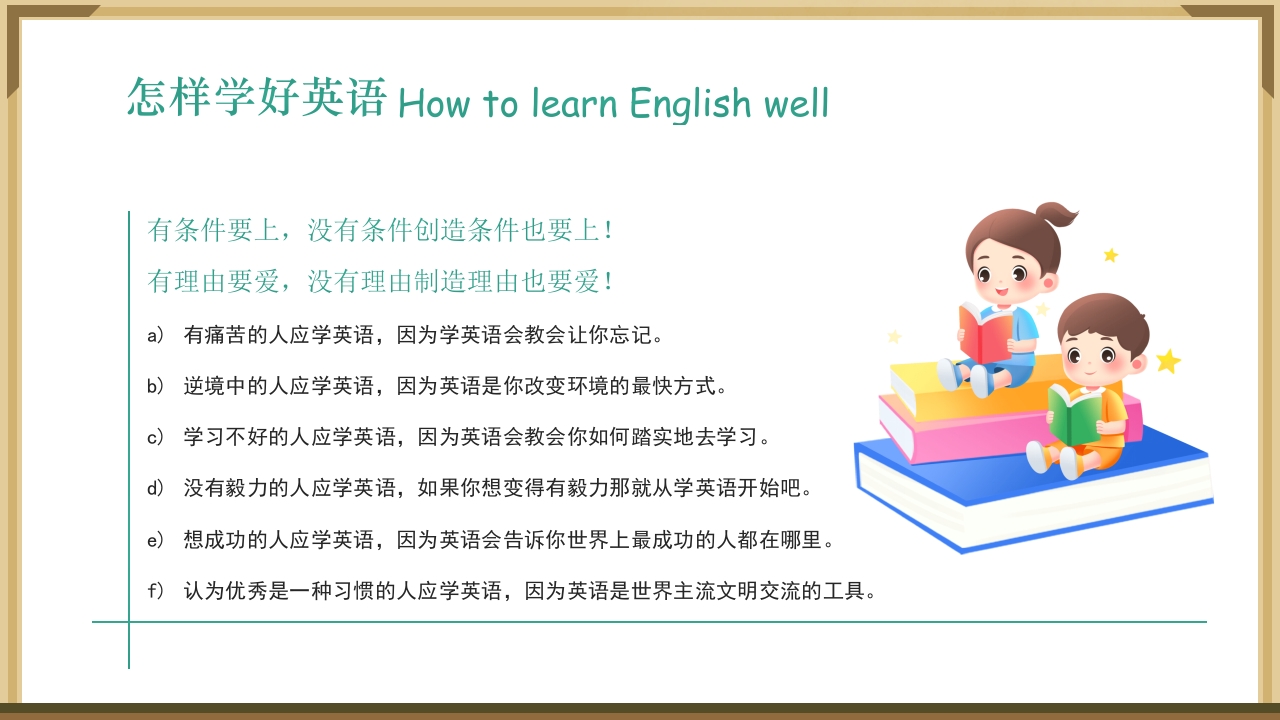 怎样学好英语 How to learn English well

有条件要上，没有条件创造条件也要上！
有理由要爱，没有理由制造理由也要爱！

a) 有痛苦的人应学英语，因为学英语会教会让你忘记。

b) 逆境中的人应学英语，因为英语是你改变环境的最快方式。

c) 学习不好的人应学英语，因为英语会教会你如何踏实地去学习。

d) 没有毅力的人应学英语，如果你想变得有毅力那就从学英语开始吧。

e) 想成功的人应学英语，因为英语会告诉你世界上最成功的人都在哪里。

f) 认为优秀是一种习惯的人应学英语，因为英语是世界主流文明交流的工具。